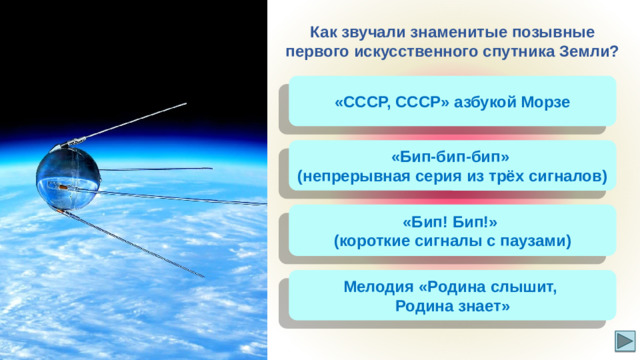 Как звучали знаменитые позывные первого искусственного спутника Земли?

«СССР, СССР» азбукой Морзе

«Бип-бип-бип»
(непрерывная серия из трёх сигналов)

«Бип! Бип!»
(короткие сигналы с паузами)

Мелодия «Родина слышит,
Родина знает»